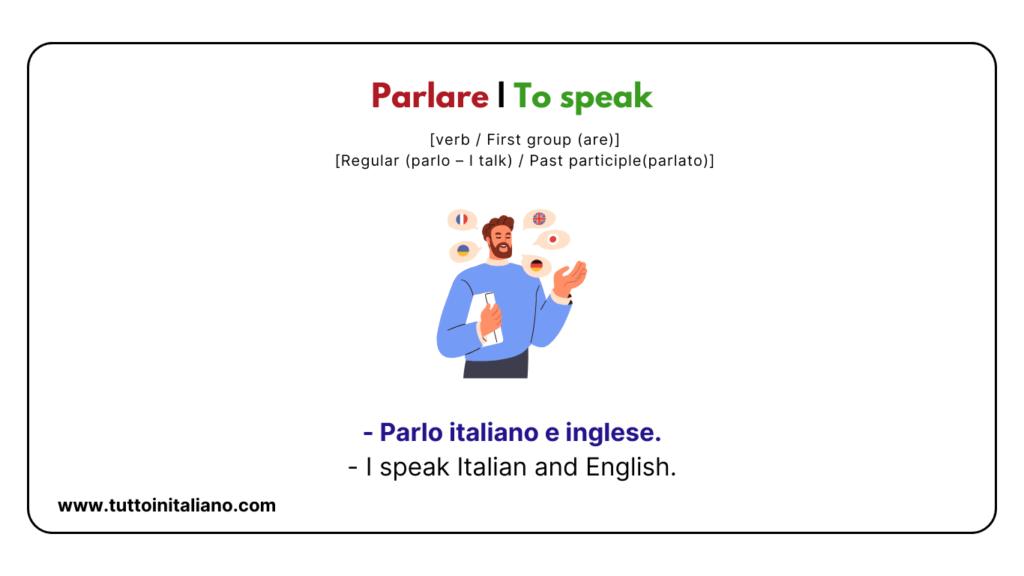 Parlare | To speak

[verb / First group (are)]
[Regular (parlo – I talk) / Past participle(parlato)]

- Parlo italiano e inglese.
- I speak Italian and English.

www.tuttoinitaliano.com